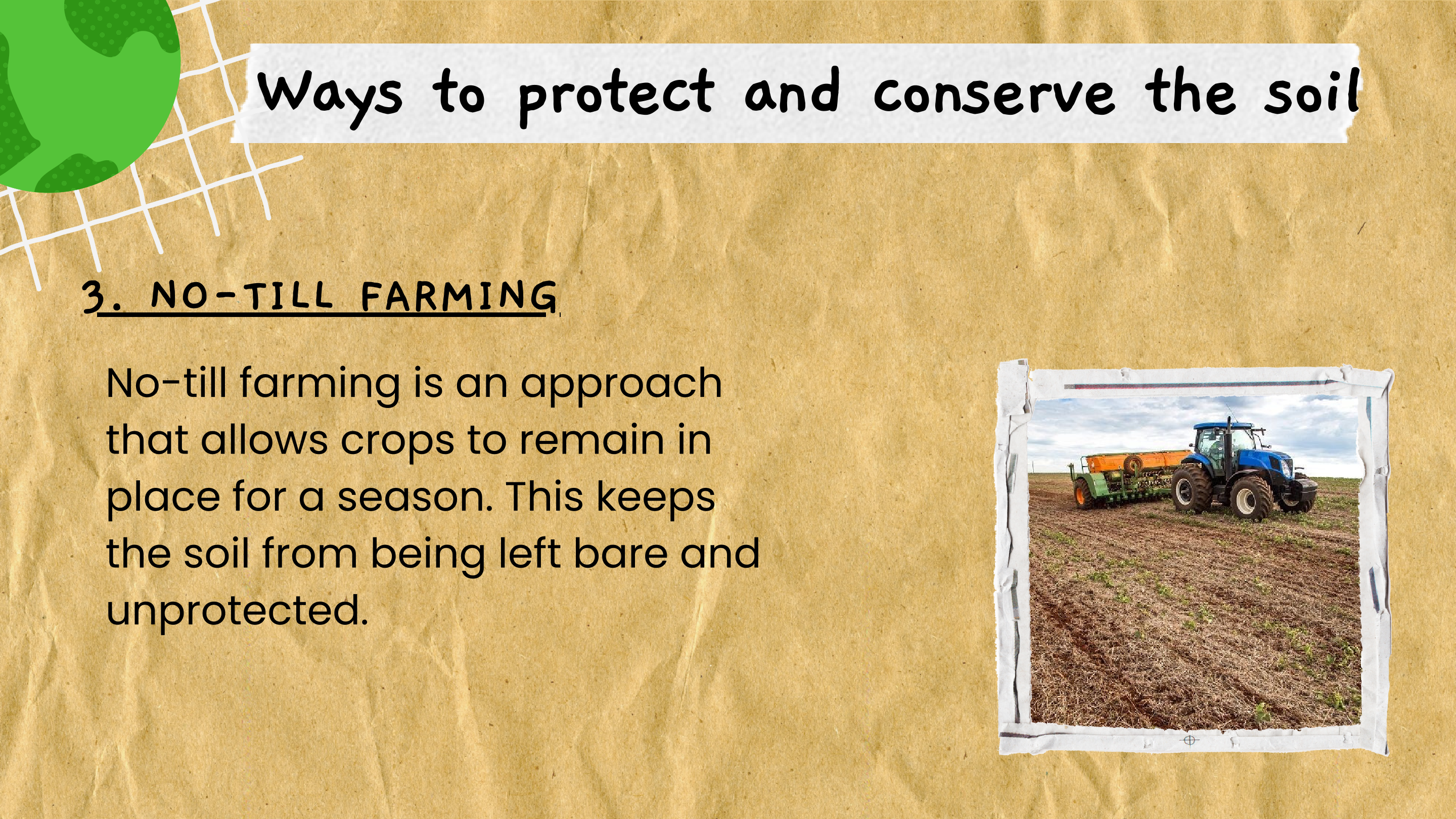 Ways to protect and conserve the soil

3. NO-TILL FARMING

No-till farming is an approach that allows crops to remain in place for a season. This keeps the soil from being left bare and unprotected.